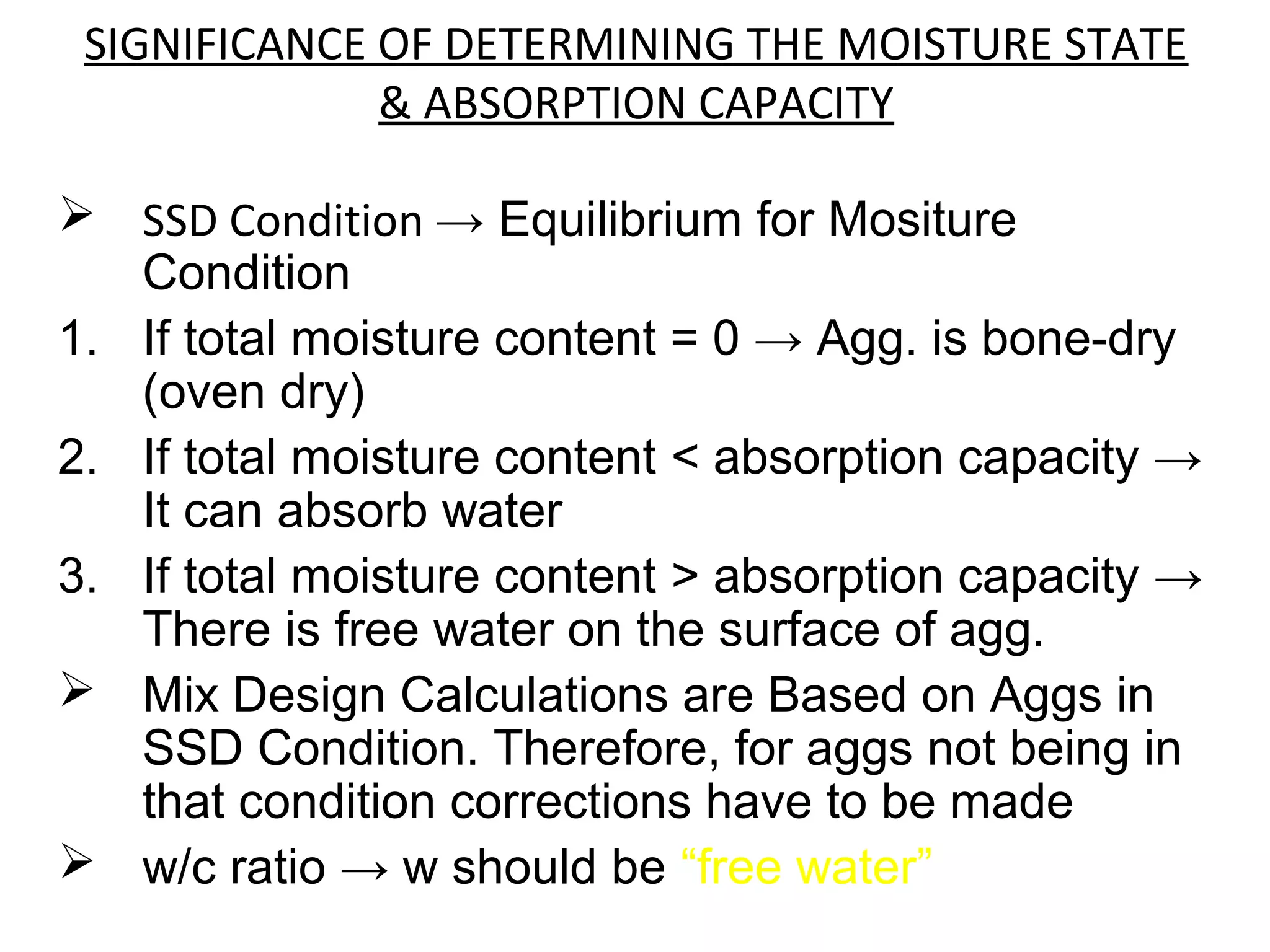 SIGNIFICANCE OF DETERMINING THE MOISTURE STATE & ABSORPTION CAPACITY

➢ SSD Condition → Equilibrium for Mositure Condition

1. If total moisture content = 0 → Agg. is bone-dry (oven dry)

2. If total moisture content < absorption capacity → It can absorb water

3. If total moisture content > absorption capacity → There is free water on the surface of agg.

➢ Mix Design Calculations are Based on Aggs in SSD Condition. Therefore, for aggs not being in that condition corrections have to be made

➢ w/c ratio → w should be “free water”